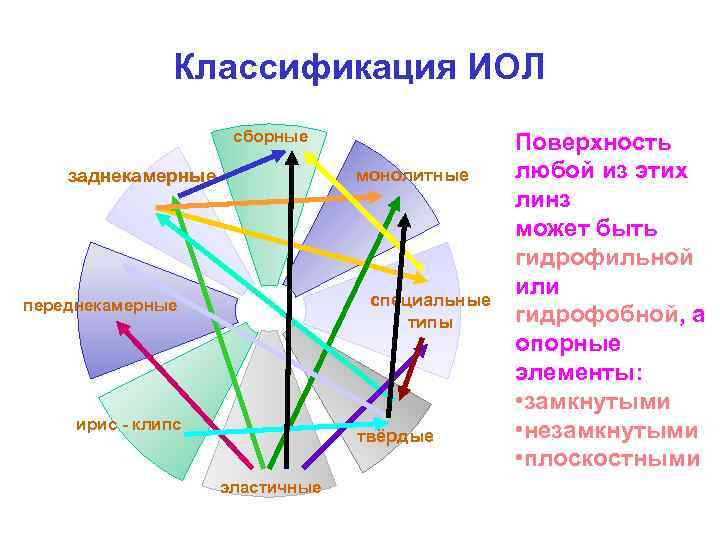 Классификация ИОЛ

сборные

заднекамерные

монолитные

переднекамерные

специальные типы

ирис - клипс

твёрдые

эластичные

Поверхность любой из этих линз может быть гидрофильной или гидрофобной, а опорные элементы:
•замкнутыми
•незамкнутыми
•плоскостными